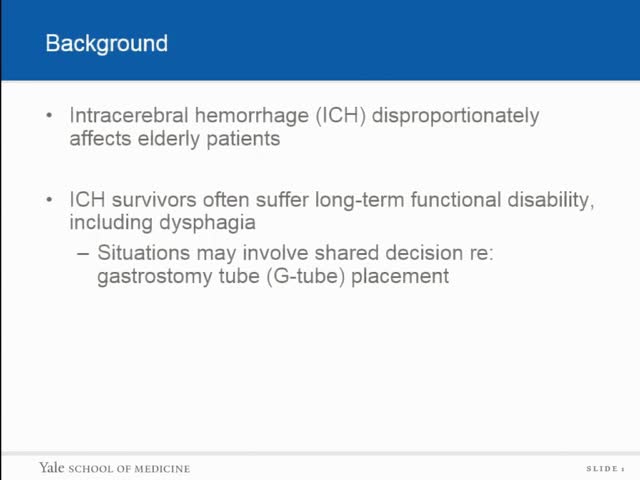 Background

• Intracerebral hemorrhage (ICH) disproportionately affects elderly patients

• ICH survivors often suffer long-term functional disability, including dysphagia
  – Situations may involve shared decision re: gastrostomy tube (G-tube) placement

Yale SCHOOL OF MEDICINE

SLIDE 1